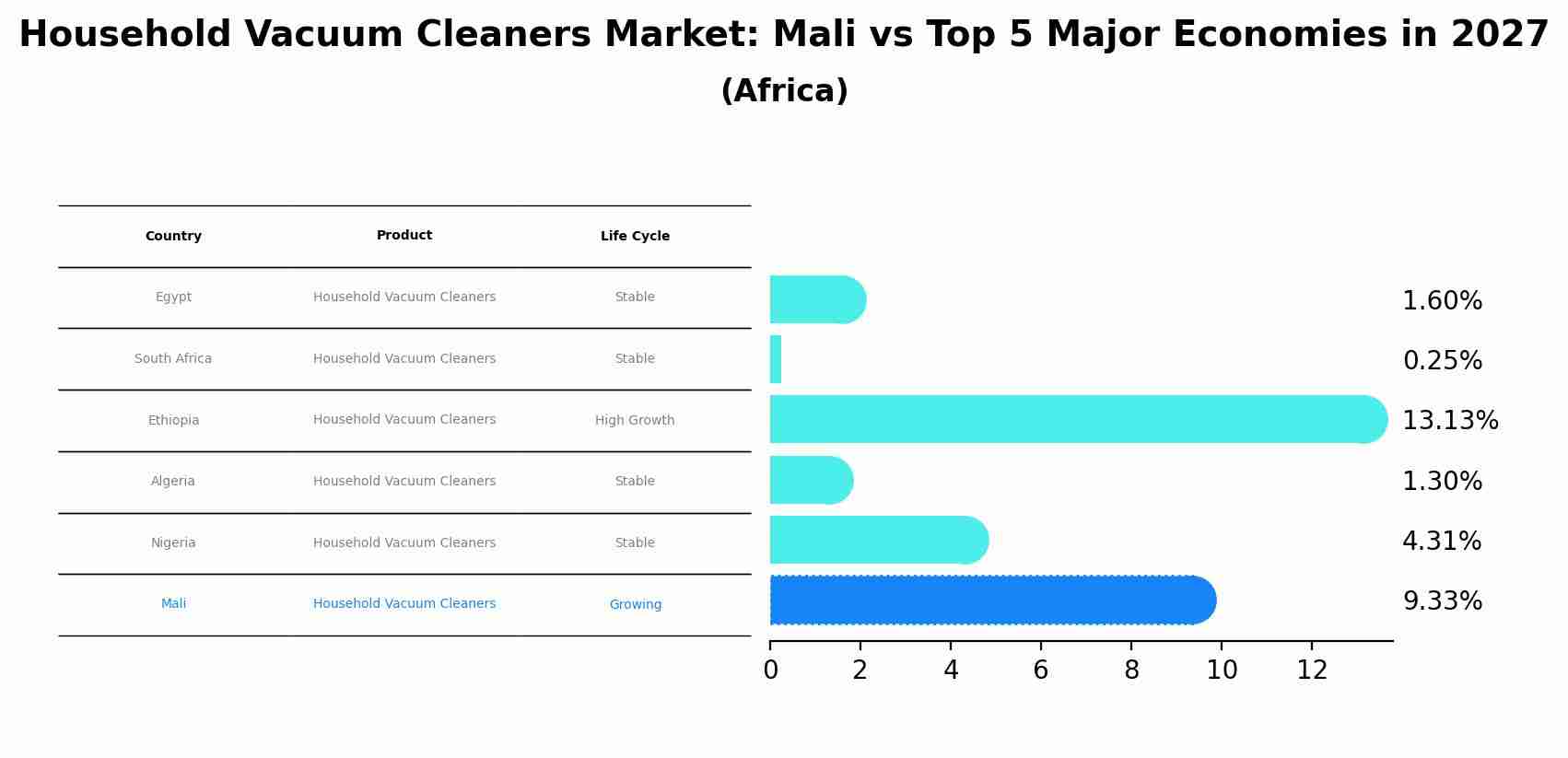 Household Vacuum Cleaners Market: Mali vs Top 5 Major Economies in 2027
(Africa)

| Country | Product | Life Cycle |
|---|---|---|
| Egypt | Household Vacuum Cleaners | Stable |
| South Africa | Household Vacuum Cleaners | Stable |
| Ethiopia | Household Vacuum Cleaners | High Growth |
| Algeria | Household Vacuum Cleaners | Stable |
| Nigeria | Household Vacuum Cleaners | Stable |
| Mali | Household Vacuum Cleaners | Growing |

1.60%
0.25%
13.13%
1.30%
4.31%
9.33%

0 2 4 6 8 10 12